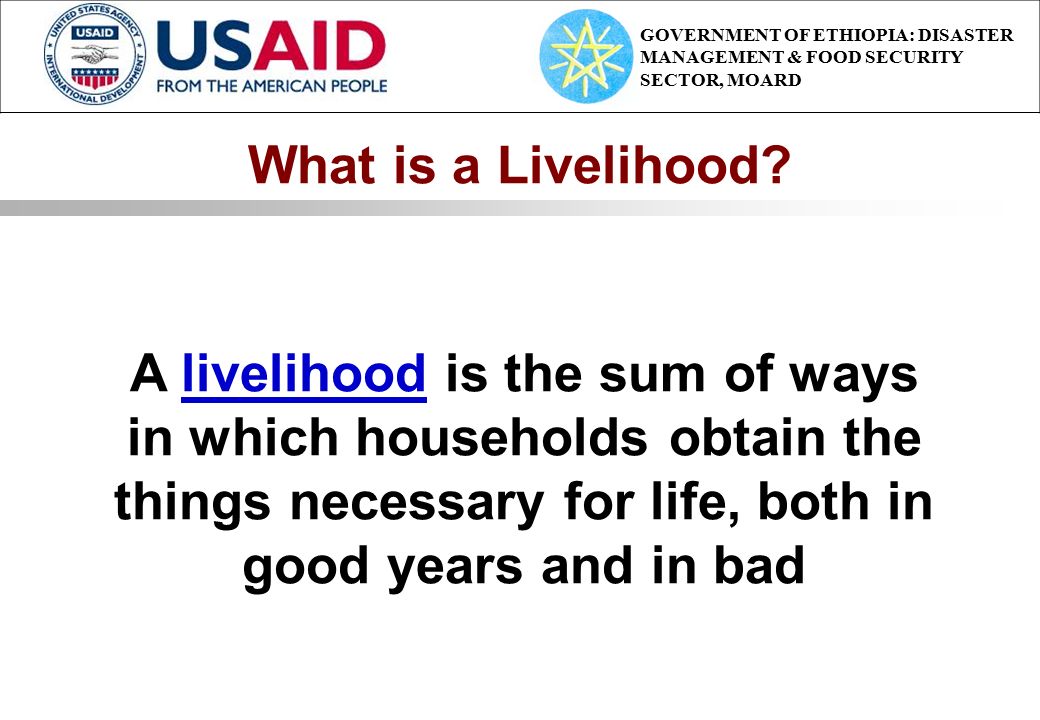 UNITED STATES AGENCY INTERNATIONAL DEVELOPMENT USAID

USAID
FROM THE AMERICAN PEOPLE

GOVERNMENT OF ETHIOPIA: DISASTER MANAGEMENT & FOOD SECURITY SECTOR, MOARD

What is a Livelihood?

A livelihood is the sum of ways in which households obtain the things necessary for life, both in good years and in bad